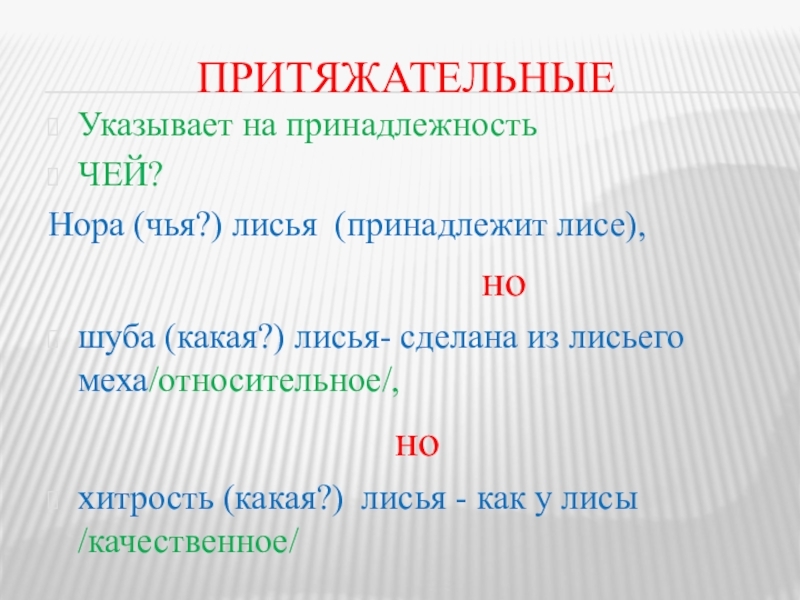 ПРИТЯЖАТЕЛЬНЫЕ

Указывает на принадлежность

ЧЕЙ?

Нора (чья?) лисья (принадлежит лисе),

но

шуба (какая?) лисья- сделана из лисьего меха/относительное/,

но

хитрость (какая?) лисья - как у лисы /качественное/